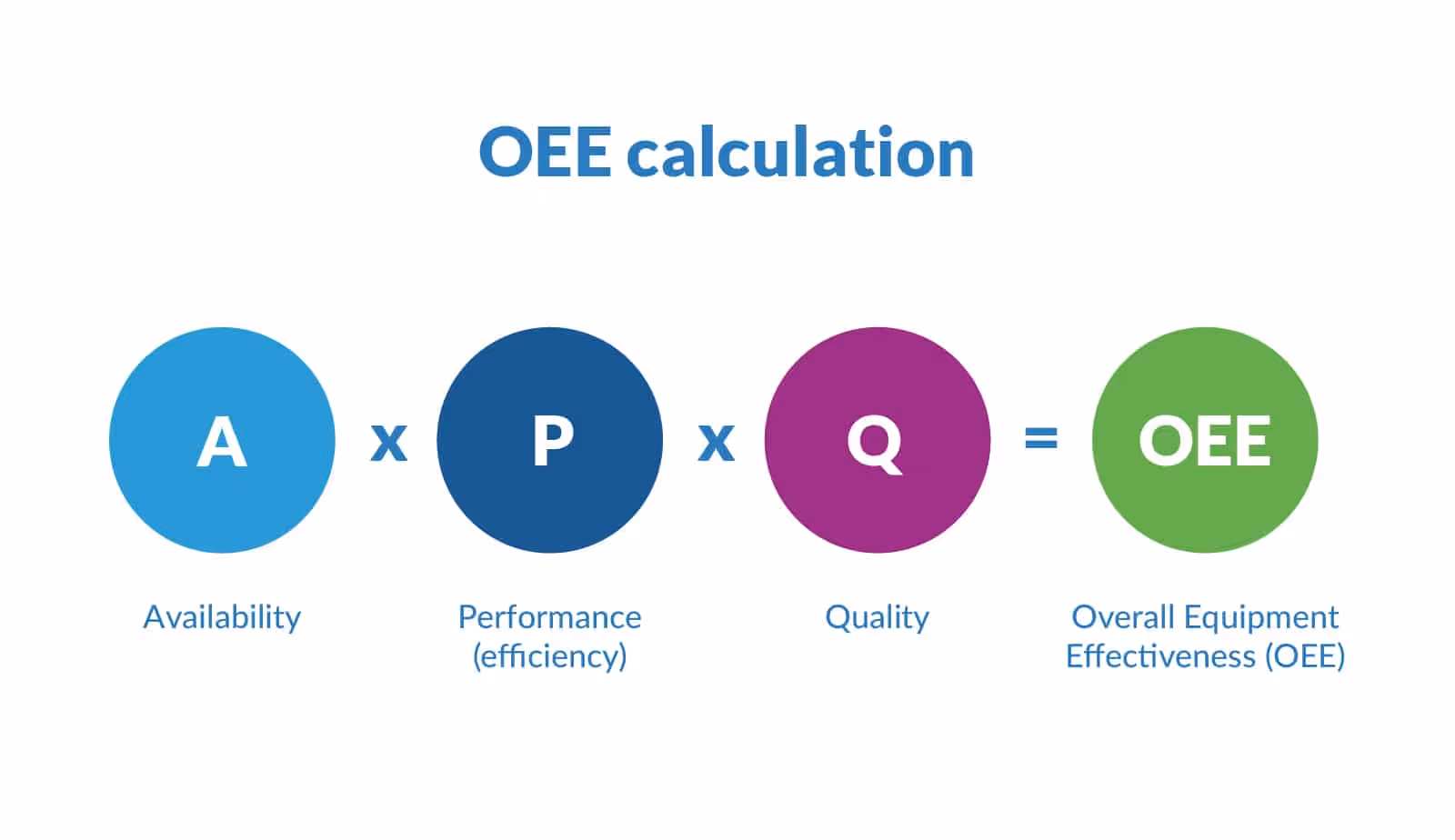 OEE calculation

A x P x Q = OEE

Availability

Performance (efficiency)

Quality

Overall Equipment Effectiveness (OEE)